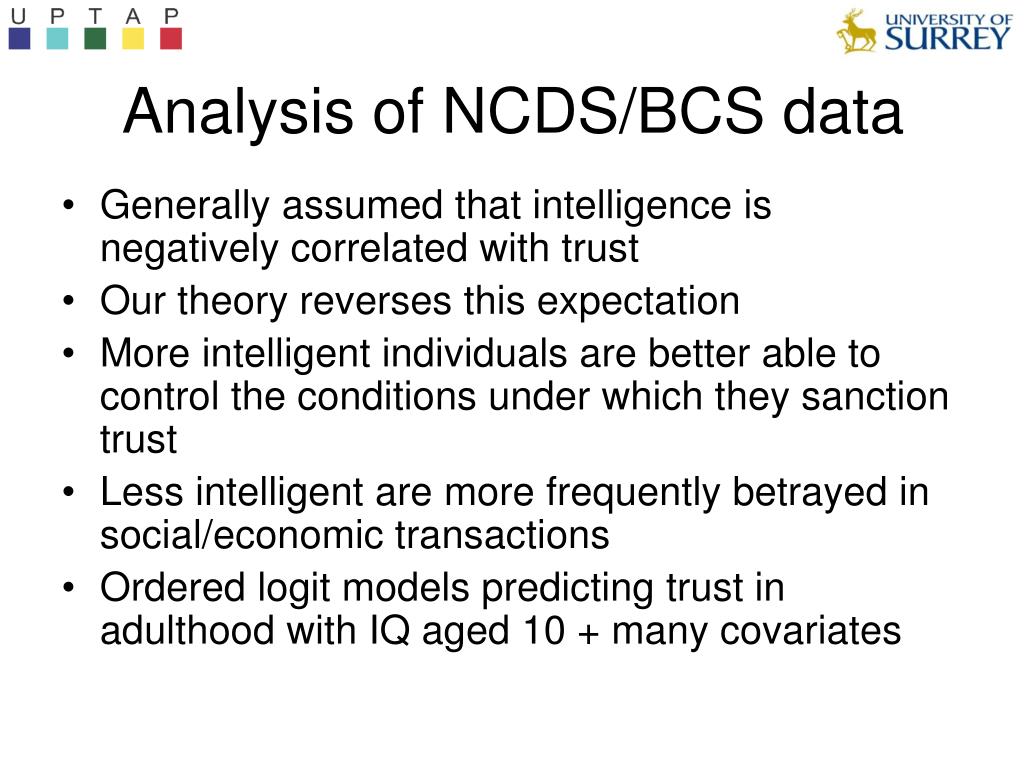 U P T A P

UNIVERSITY OF SURREY

Analysis of NCDS/BCS data

• Generally assumed that intelligence is negatively correlated with trust
• Our theory reverses this expectation
• More intelligent individuals are better able to control the conditions under which they sanction trust
• Less intelligent are more frequently betrayed in social/economic transactions
• Ordered logit models predicting trust in adulthood with IQ aged 10 + many covariates